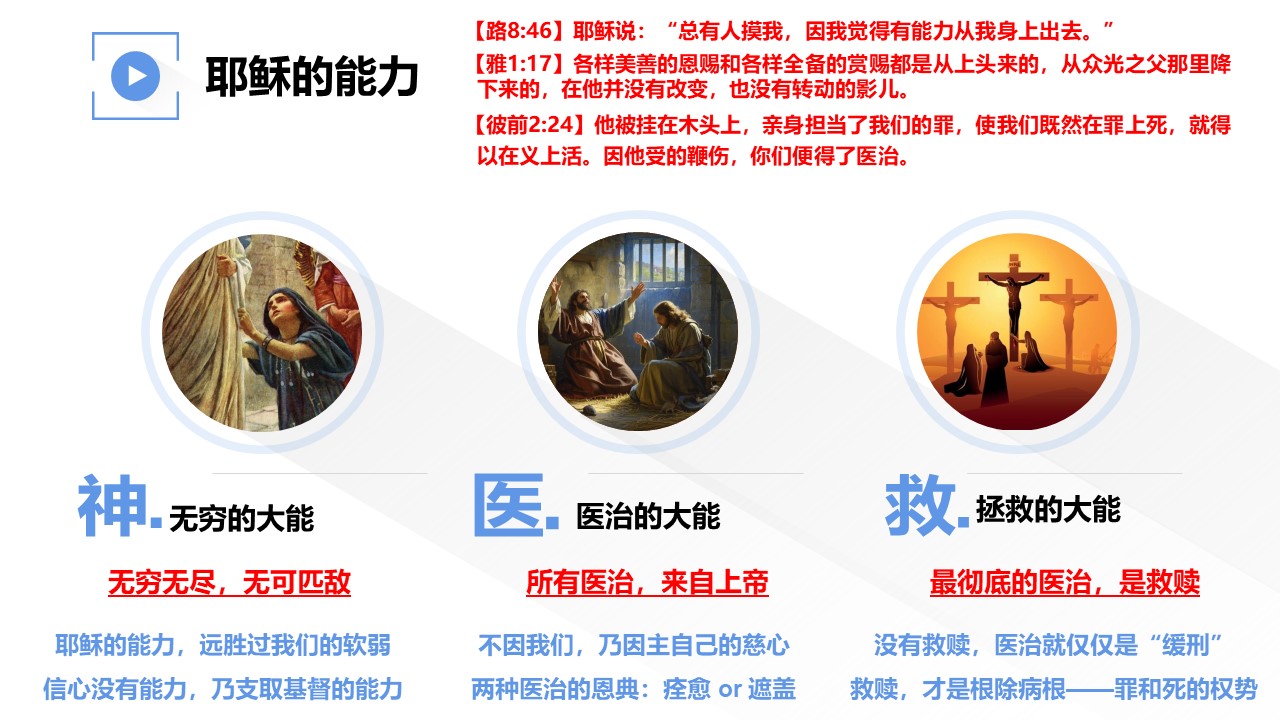 耶稣的能力

【路8:46】耶稣说：“总有人摸我，因我觉得有能力从我身上出去。”
【雅1:17】各样美善的恩赐和各样全备的赏赐都是从上头来的，从众光之父那里降下来的，在他并没有改变，也没有转动的影儿。
【彼前2:24】他被挂在木头上，亲身担当了我们的罪，使我们既然在罪上死，就得以在义上活。因他受的鞭伤，你们便得了医治。

神. 无穷的大能

无穷无尽，无可匹敌

耶稣的能力，远胜过我们的软弱
信心没有能力，乃支取基督的能力

医. 医治的大能

所有医治，来自上帝

不因我们，乃因主自己的慈心
两种医治的恩典：痊愈 or 遮盖

救. 拯救的大能

最彻底的医治，是救赎

没有救赎，医治就仅仅是“缓刑”
救赎，才是根除病根——罪和死的权势